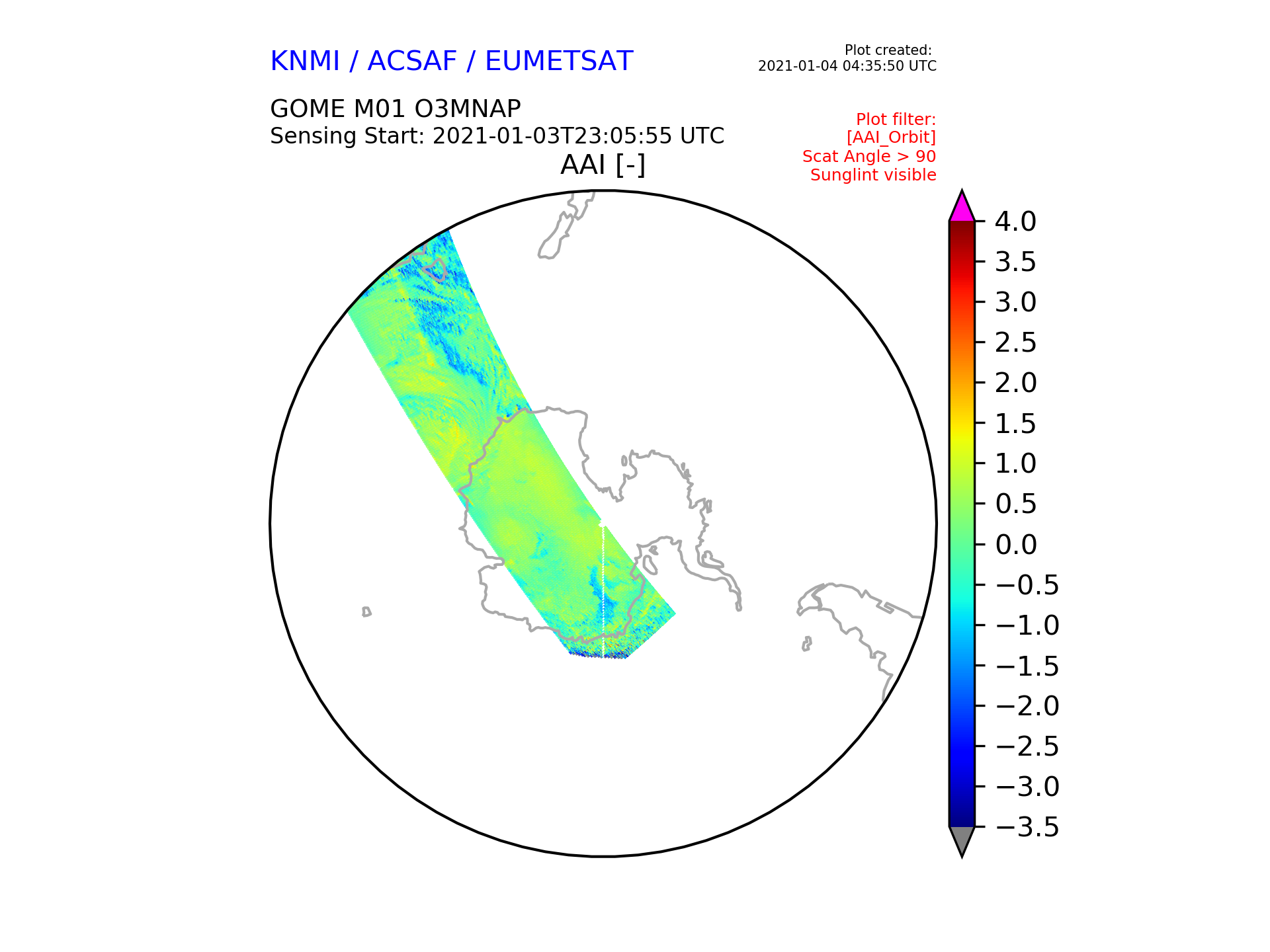 KNMI / ACSAF / EUMETSAT

Plot created:
2021-01-04 04:35:50 UTC

GOME M01 O3MNAP
Sensing Start: 2021-01-03T23:05:55 UTC

Plot filter:
[AAI_Orbit]
Scat Angle > 90
Sunglint visible

AAI [-]

4.0
3.5
3.0
2.5
2.0
1.5
1.0
0.5
0.0
−0.5
−1.0
−1.5
−2.0
−2.5
−3.0
−3.5